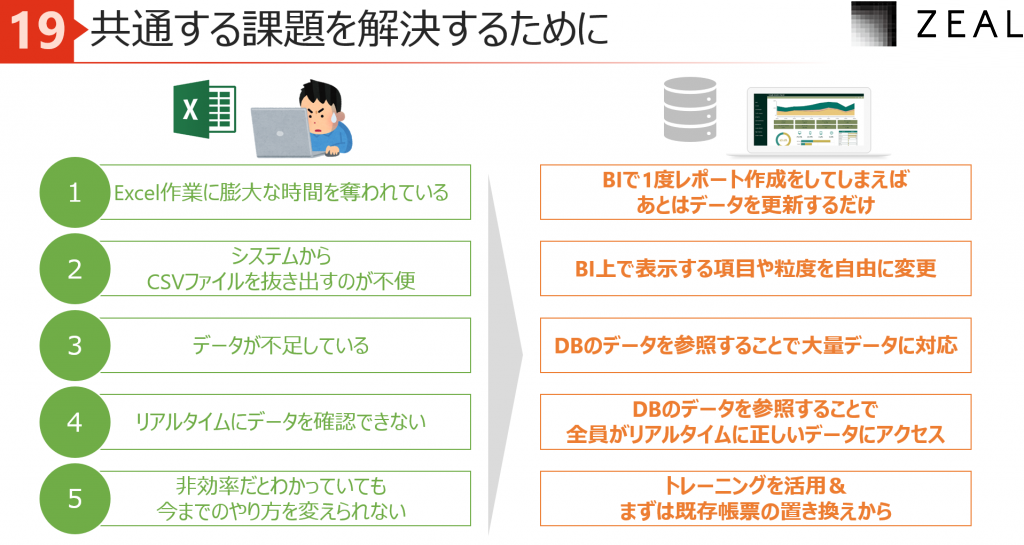 19 共通する課題を解決するために

ZEAL

1 Excel作業に膨大な時間を奪われている

2 システムから CSVファイルを抜き出すのが不便

3 データが不足している

4 リアルタイムにデータを確認できない

5 非効率だとわかっていても 今までのやり方を変えられない

BIで1度レポート作成をしてしまえば あとはデータを更新するだけ

BI上で表示する項目や粒度を自由に変更

DBのデータを参照することで大量データに対応

DBのデータを参照することで 全員がリアルタイムに正しいデータにアクセス

トレーニングを活用＆ まずは既存帳票の置き換えから